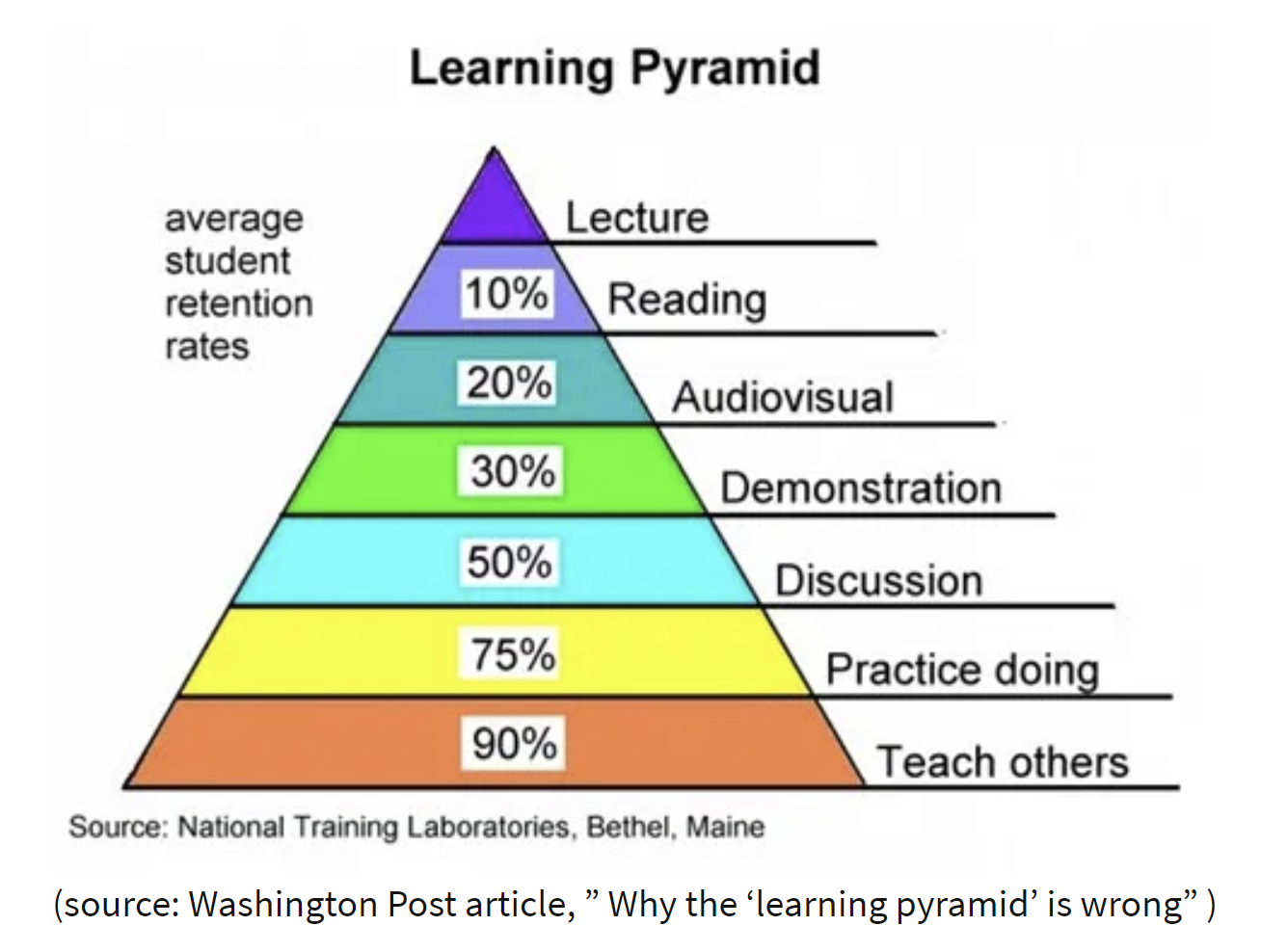 Learning Pyramid

average student retention rates

Lecture

10%

Reading

20%

Audiovisual

30%

Demonstration

50%

Discussion

75%

Practice doing

90%

Teach others

Source: National Training Laboratories, Bethel, Maine

(source: Washington Post article, ” Why the ‘learning pyramid’ is wrong” )